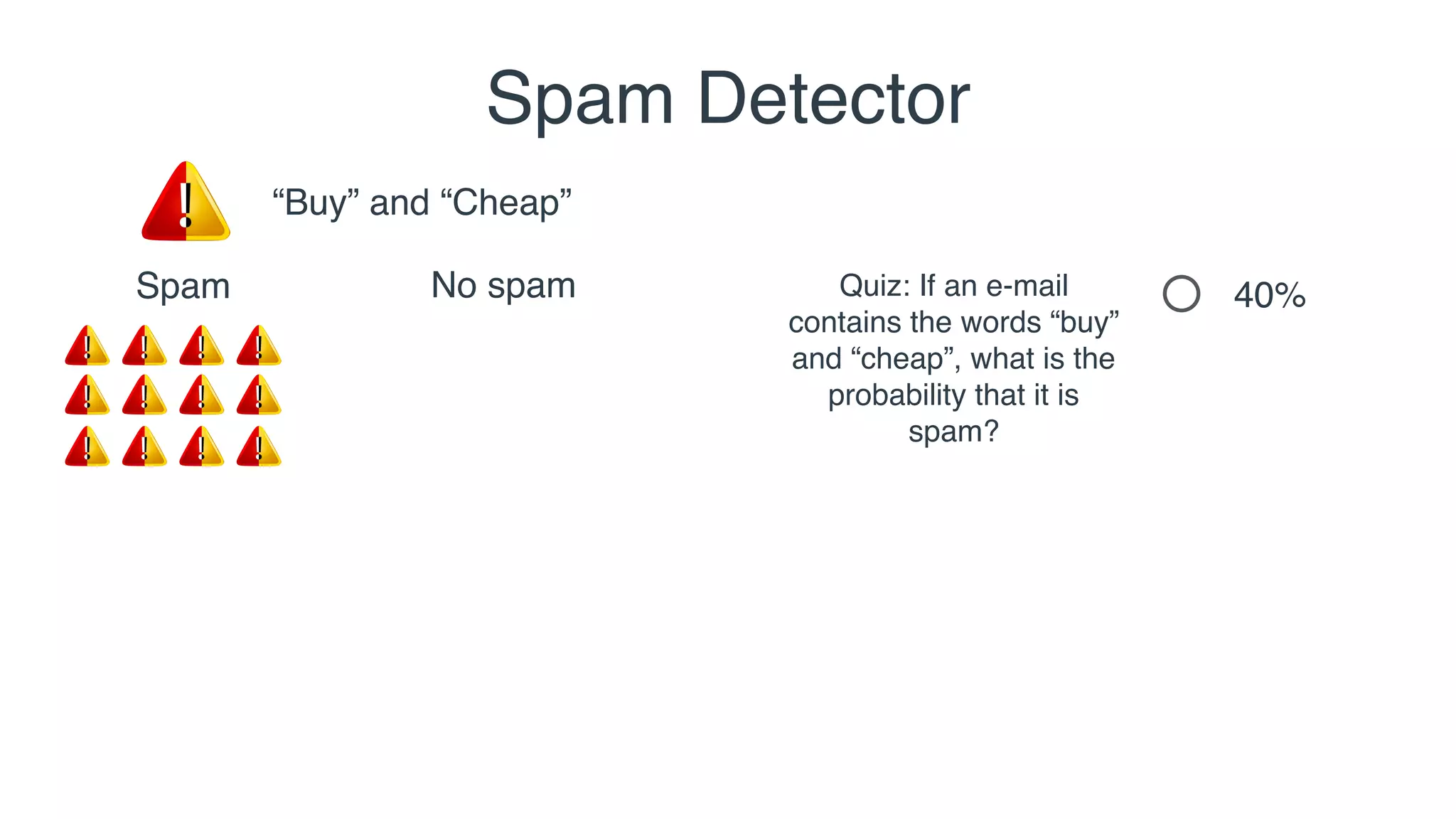 Spam Detector

“Buy” and “Cheap”

Spam

No spam

Quiz: If an e-mail contains the words “buy” and “cheap”, what is the probability that it is spam?

40%